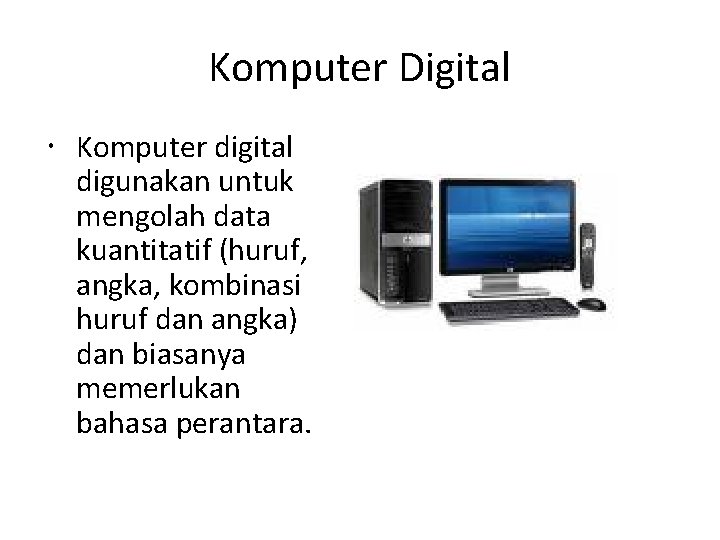 Komputer Digital

• Komputer digital digunakan untuk mengolah data kuantitatif (huruf, angka, kombinasi huruf dan angka) dan biasanya memerlukan bahasa perantara.